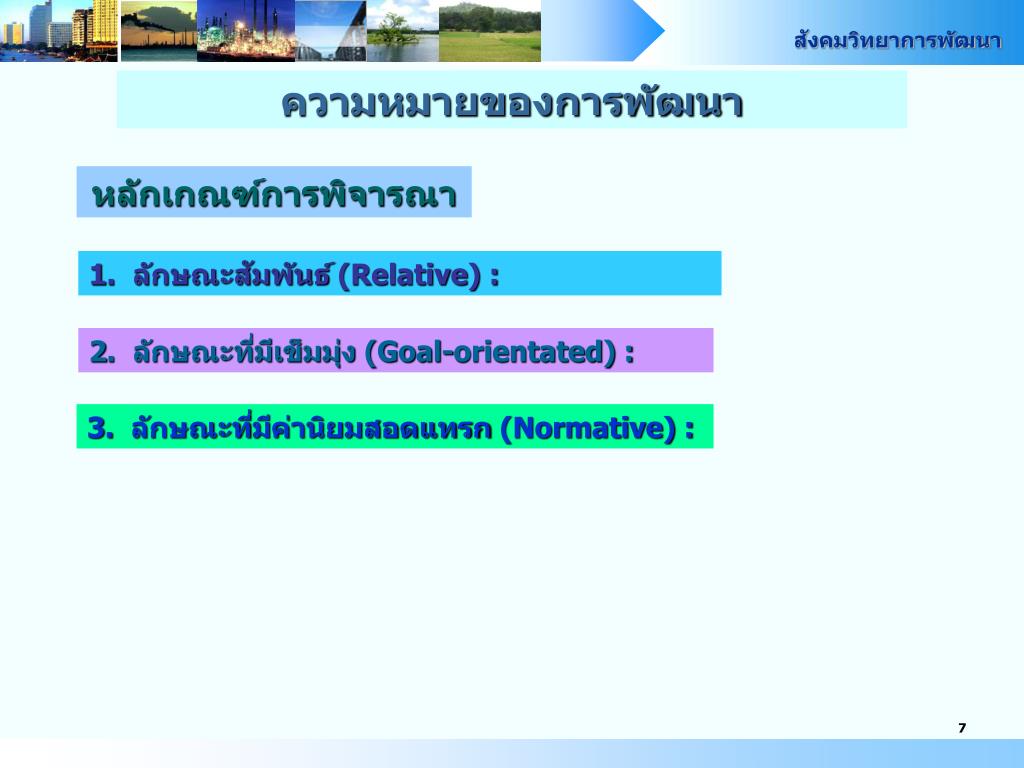 สังคมวิทยาการพัฒนา

ความหมายของการพัฒนา

หลักเกณฑ์การพิจารณา

1. ลักษณะสัมพันธ์ (Relative) :

2. ลักษณะที่มีเข็มมุ่ง (Goal-orientated) :

3. ลักษณะที่มีค่านิยมสอดแทรก (Normative) :

7